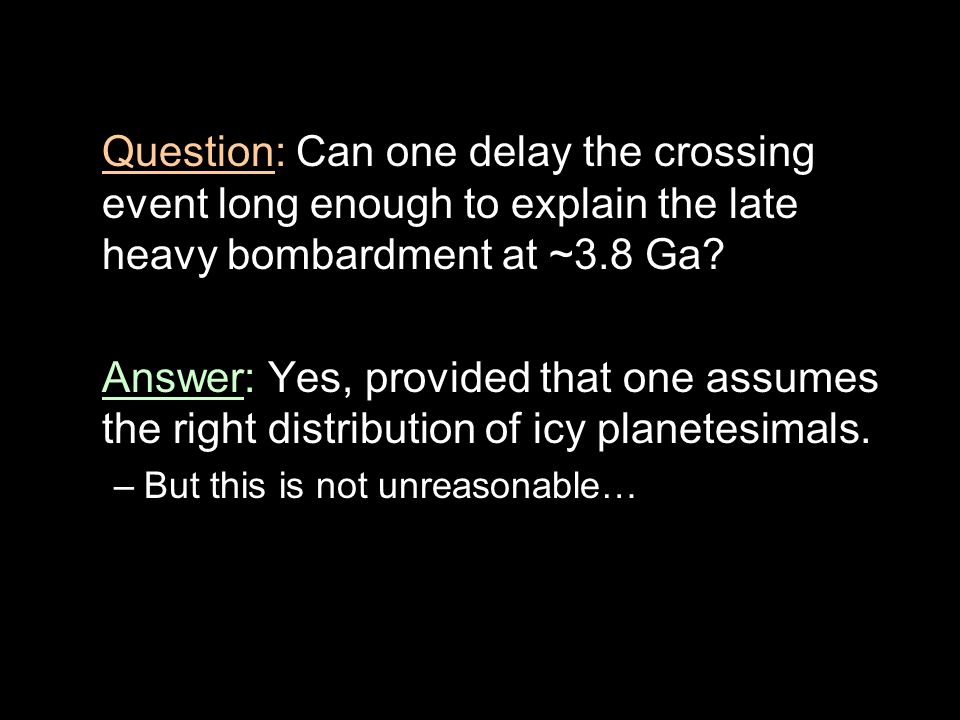 Question: Can one delay the crossing event long enough to explain the late heavy bombardment at ~3.8 Ga?

Answer: Yes, provided that one assumes the right distribution of icy planetesimals.

– But this is not unreasonable…